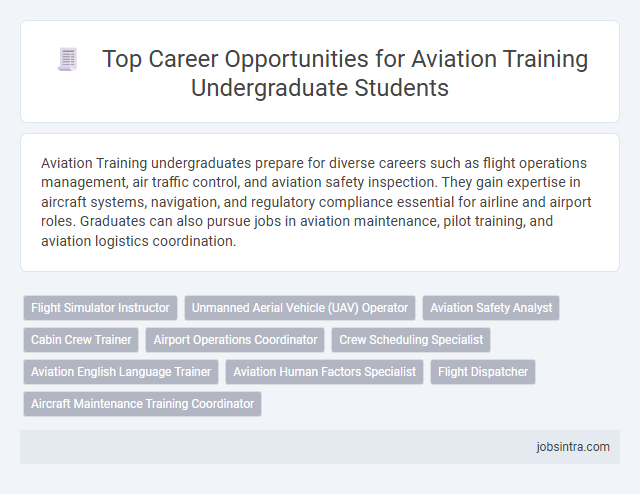 Top Career Opportunities for Aviation Training Undergraduate Students

Aviation Training undergraduates prepare for diverse careers such as flight operations management, air traffic control, and aviation safety inspection. They gain expertise in aircraft systems, navigation, and regulatory compliance essential for airline and airport roles. Graduates can also pursue jobs in aviation maintenance, pilot training, and aviation logistics coordination.

Flight Simulator Instructor
Unmanned Aerial Vehicle (UAV) Operator
Aviation Safety Analyst
Cabin Crew Trainer
Airport Operations Coordinator
Crew Scheduling Specialist
Aviation English Language Trainer
Aviation Human Factors Specialist
Flight Dispatcher
Aircraft Maintenance Training Coordinator

jobsintra.com